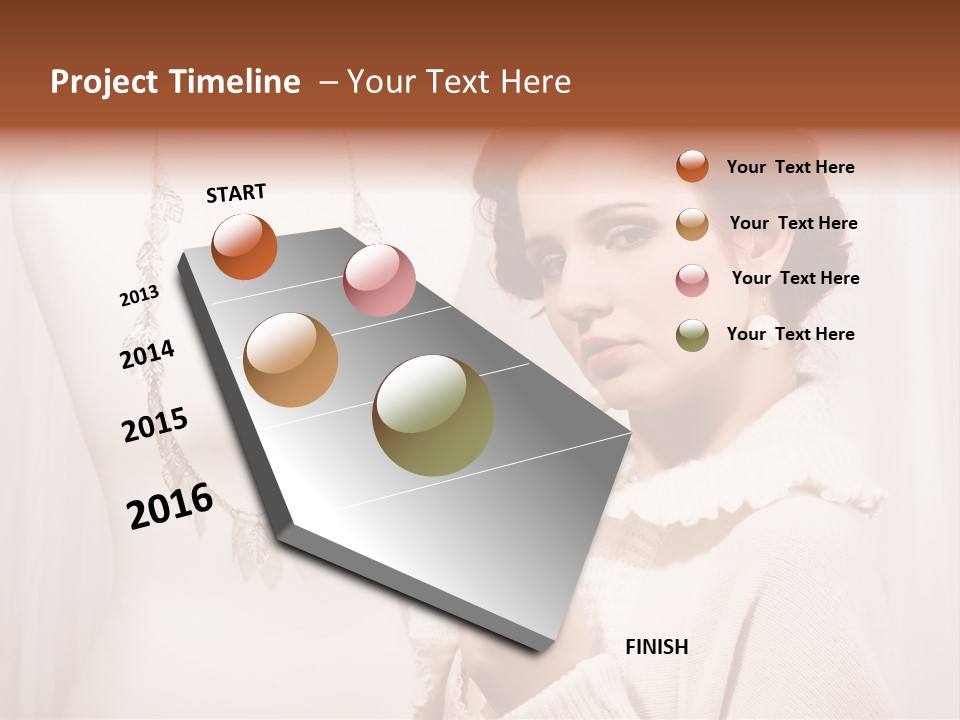 Project Timeline – Your Text Here

START

2013

2014

2015

2016

FINISH

Your Text Here

Your Text Here

Your Text Here

Your Text Here